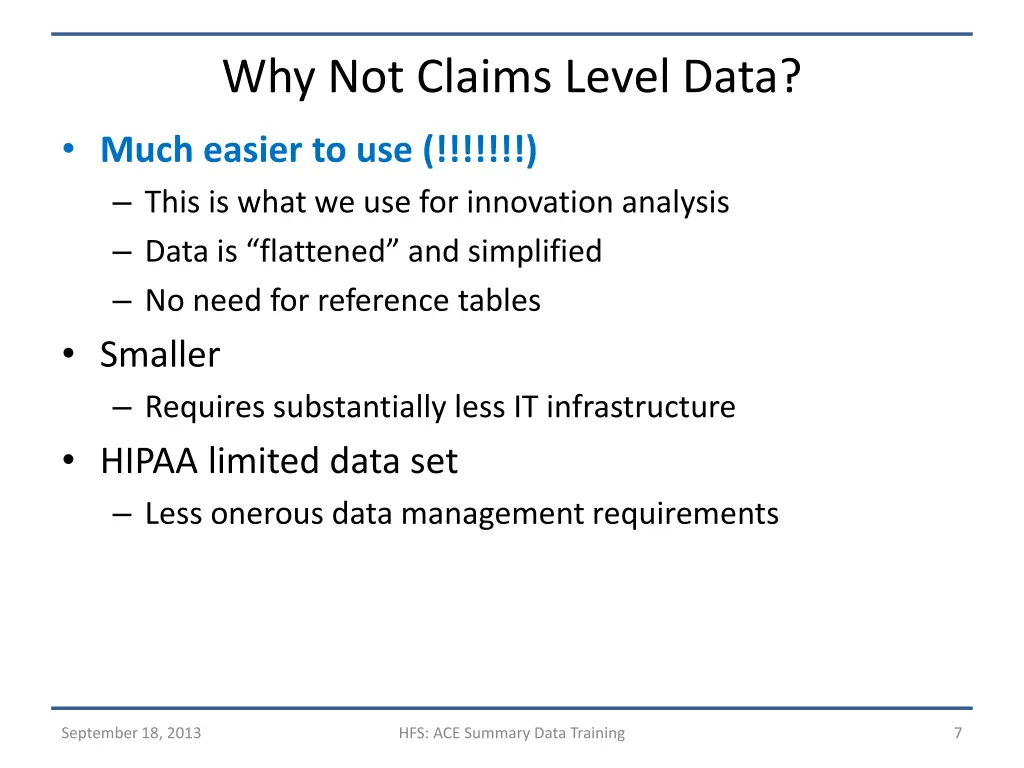 Why Not Claims Level Data?

• Much easier to use (!!!!!!!)
– This is what we use for innovation analysis
– Data is “flattened” and simplified
– No need for reference tables
• Smaller
– Requires substantially less IT infrastructure
• HIPAA limited data set
– Less onerous data management requirements

September 18, 2013 HFS: ACE Summary Data Training 7